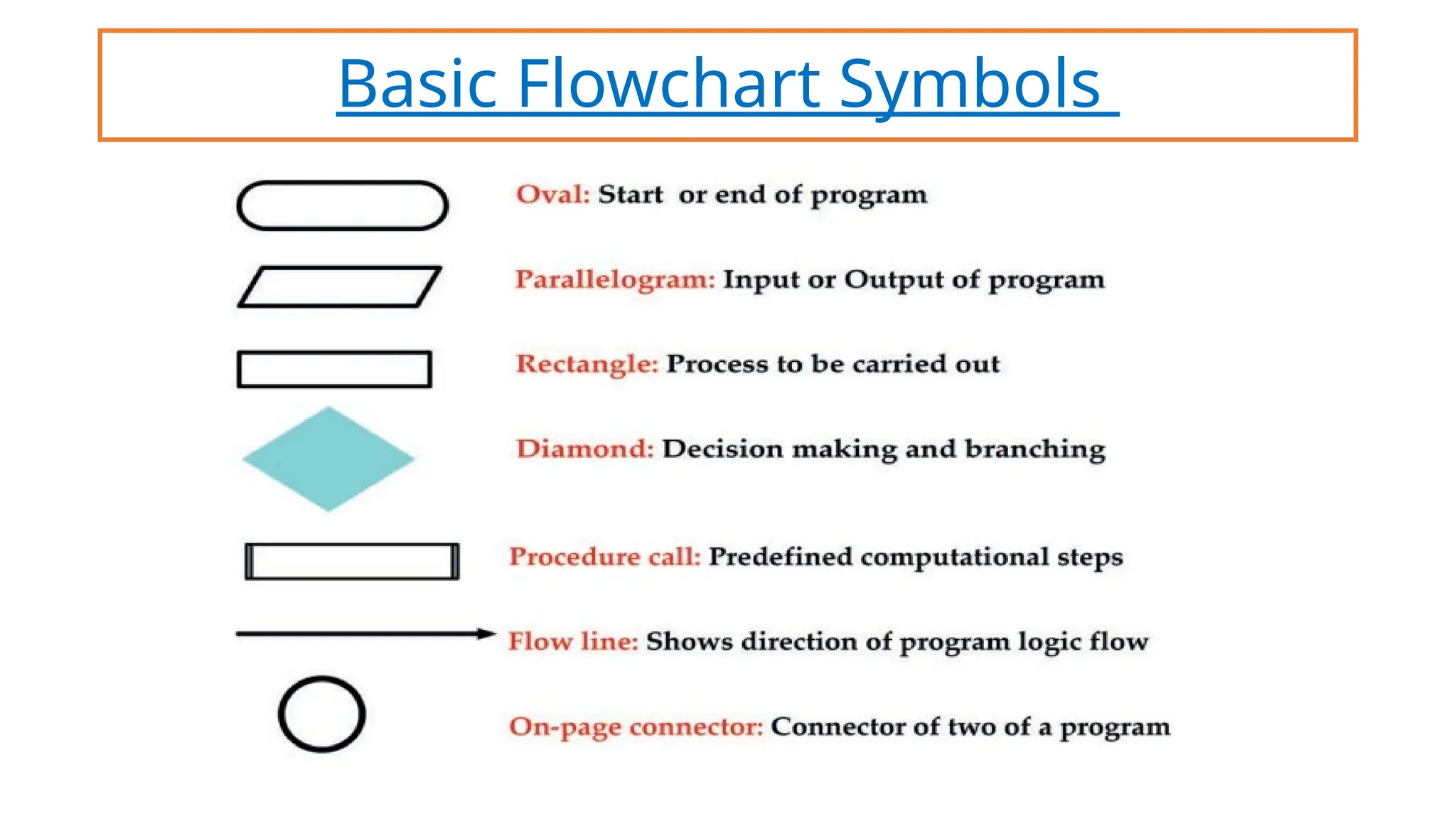 Basic Flowchart Symbols

Oval: Start or end of program

Parallelogram: Input or Output of program

Rectangle: Process to be carried out

Diamond: Decision making and branching

Procedure call: Predefined computational steps

Flow line: Shows direction of program logic flow

On-page connector: Connector of two of a program